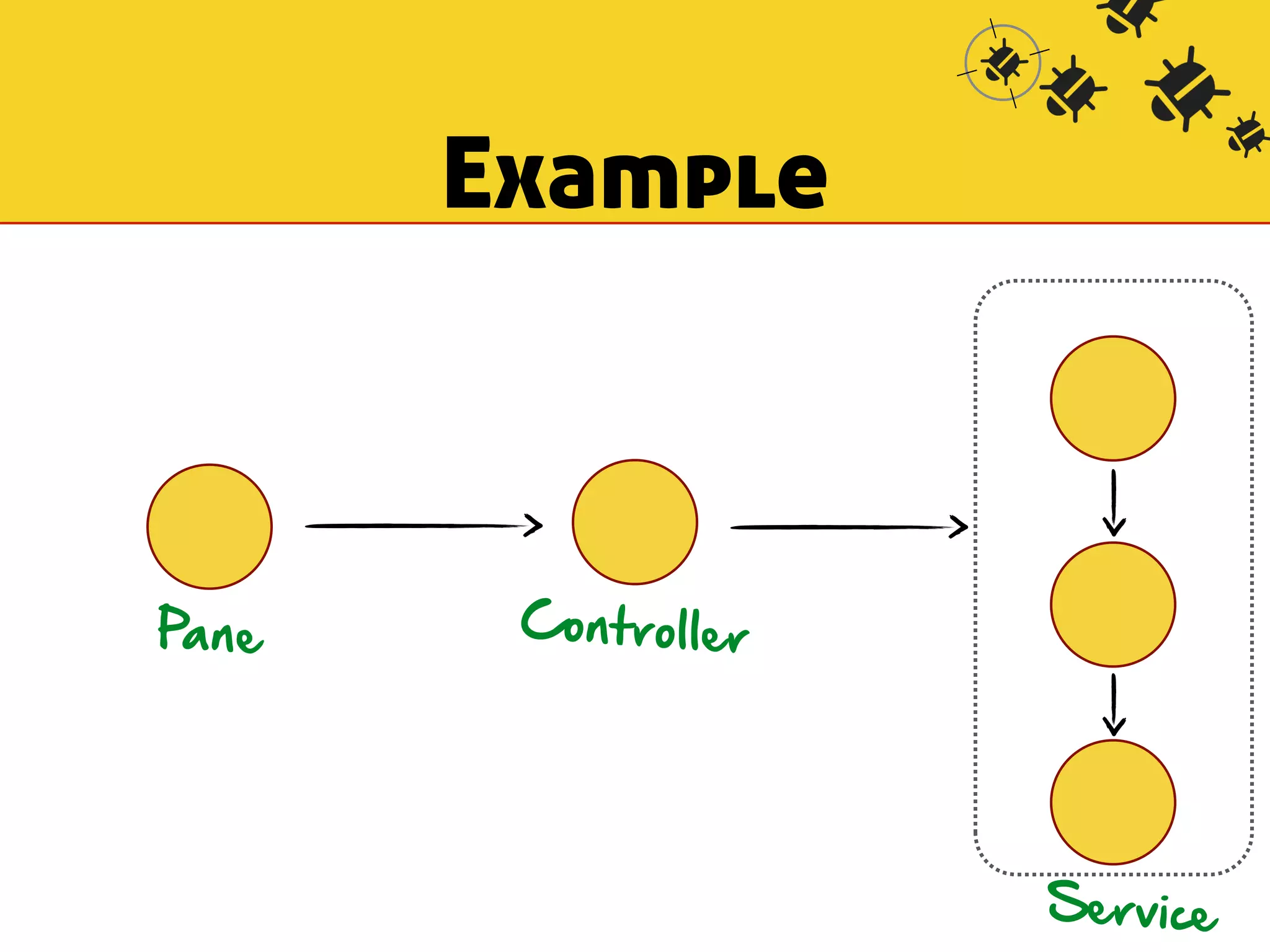 Example

Pane

Controller

Service